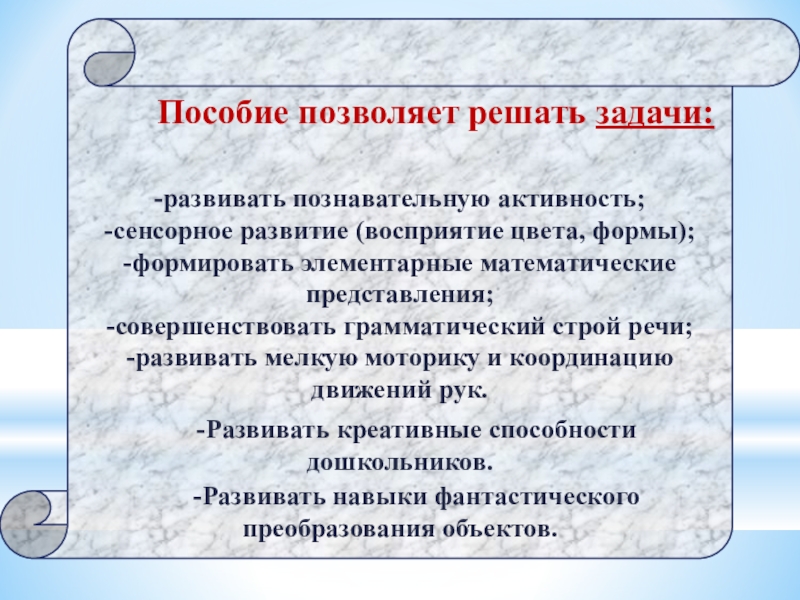 Пособие позволяет решать задачи:

-развивать познавательную активность;
-сенсорное развитие (восприятие цвета, формы);
-формировать элементарные математические представления;
-совершенствовать грамматический строй речи;
-развивать мелкую моторику и координацию движений рук.

-Развивать креативные способности дошкольников.

-Развивать навыки фантастического преобразования объектов.